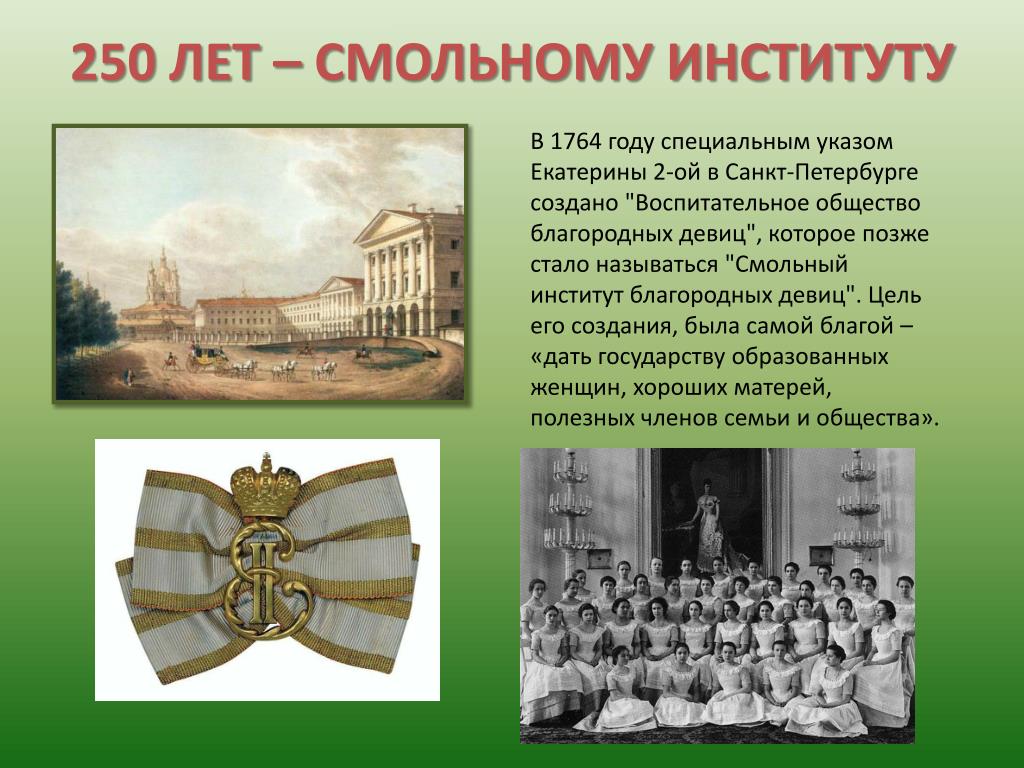 250 ЛЕТ – СМОЛЬНОМУ ИНСТИТУТУ

В 1764 году специальным указом Екатерины 2-ой в Санкт-Петербурге создано "Воспитательное общество благородных девиц", которое позже стало называться "Смольный институт благородных девиц". Цель его создания, была самой благой – «дать государству образованных женщин, хороших матерей, полезных членов семьи и общества».